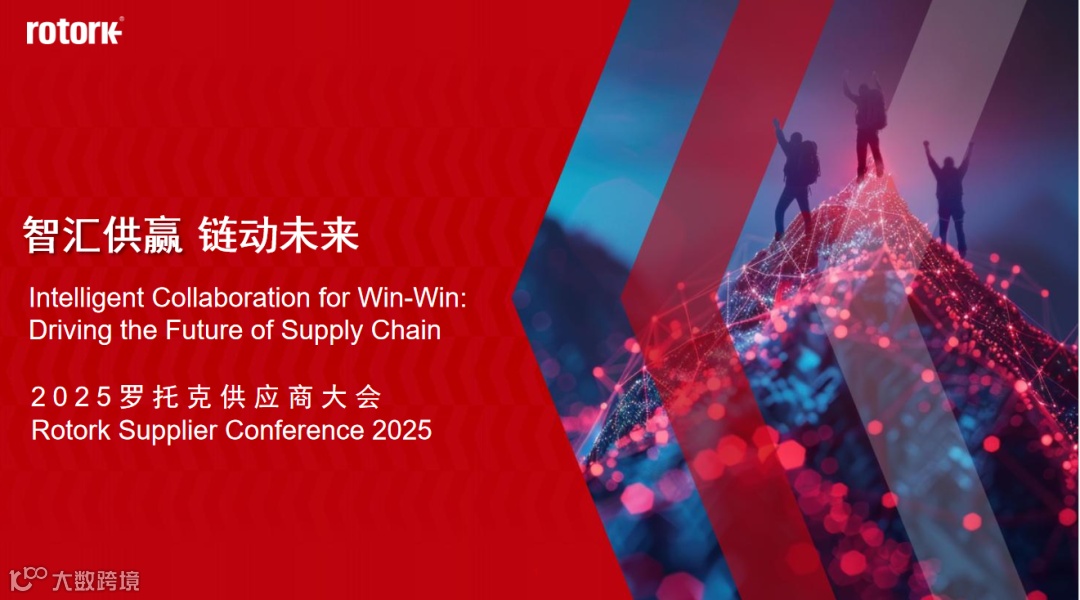 rotork®

智汇供赢 链动未来

Intelligent Collaboration for Win-Win: Driving the Future of Supply Chain

2025罗托克供应商大会
Rotork Supplier Conference 2025

大数跨境